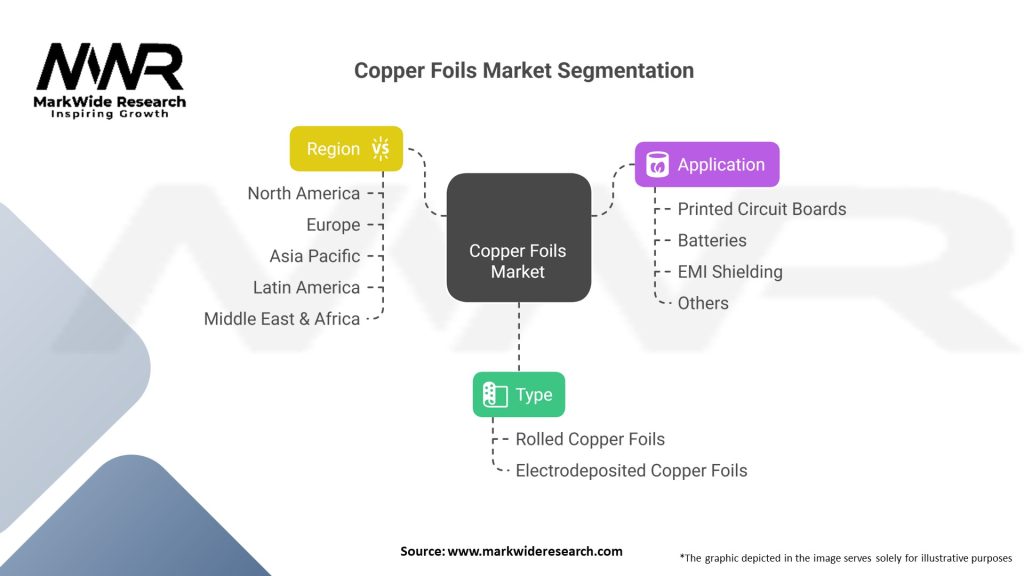 MWR
MarkWide Research
Inspiring Growth

Copper Foils Market Segmentation

Region

North America
Europe
Asia Pacific
Latin America
Middle East & Africa

Copper Foils Market

Application

Printed Circuit Boards
Batteries
EMI Shielding
Others

Type

Rolled Copper Foils
Electrodeposited Copper Foils

Source: www.markwideresearch.com

*The graphic depicted in the image serves solely for illustrative purposes